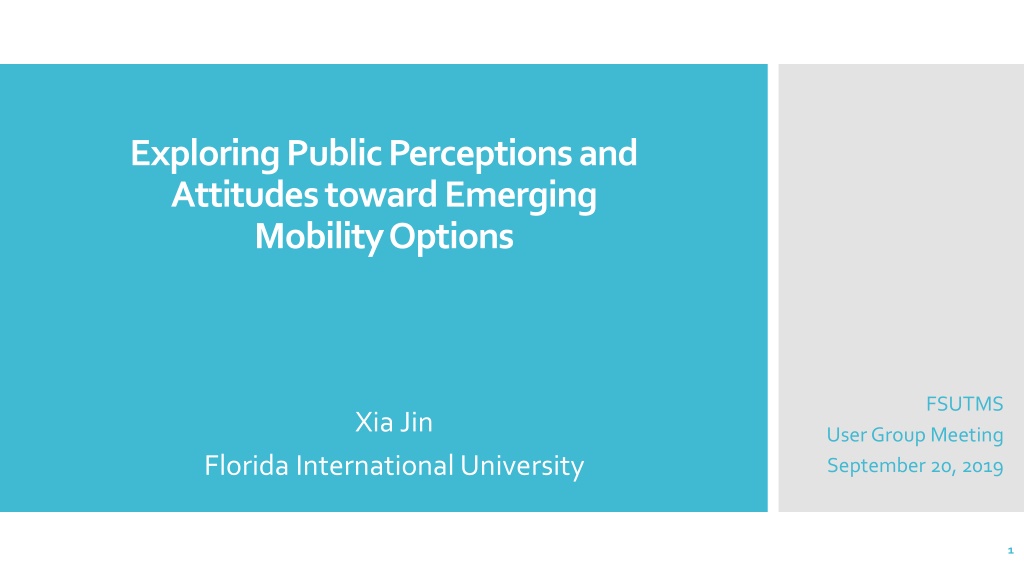 Exploring Public Perceptions and Attitudes toward Emerging Mobility Options

Xia Jin
Florida International University

FSUTMS
User Group Meeting
September 20, 2019

1